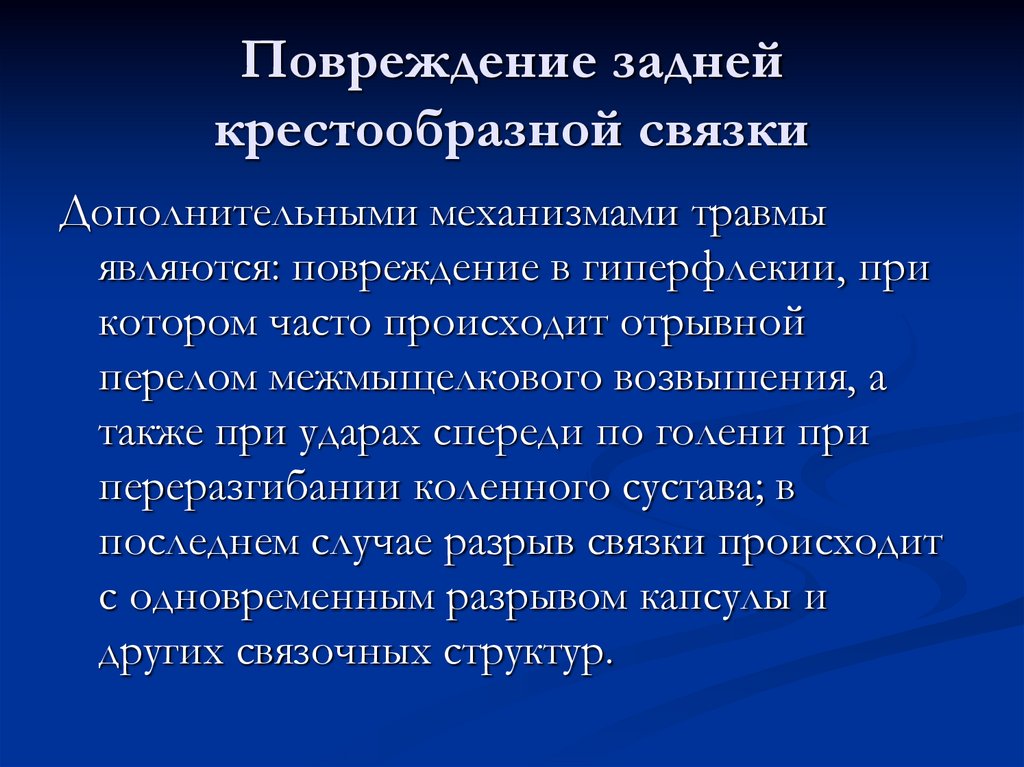 Повреждение задней крестообразной связки

Дополнительными механизмами травмы являются: повреждение в гиперфлекии, при котором часто происходит отрывной перелом межмыщелкового возвышения, а также при ударах спереди по голени при переразгибании коленного сустава; в последнем случае разрыв связки происходит с одновременным разрывом капсулы и других связочных структур.